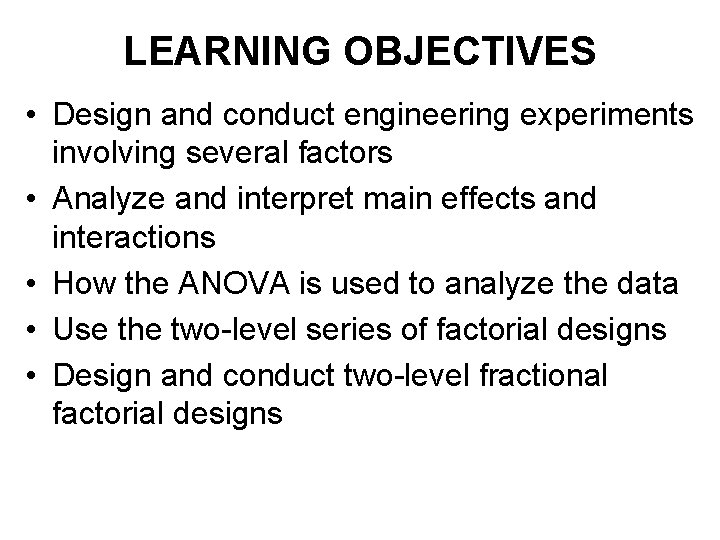 LEARNING OBJECTIVES

• Design and conduct engineering experiments involving several factors
• Analyze and interpret main effects and interactions
• How the ANOVA is used to analyze the data
• Use the two-level series of factorial designs
• Design and conduct two-level fractional factorial designs